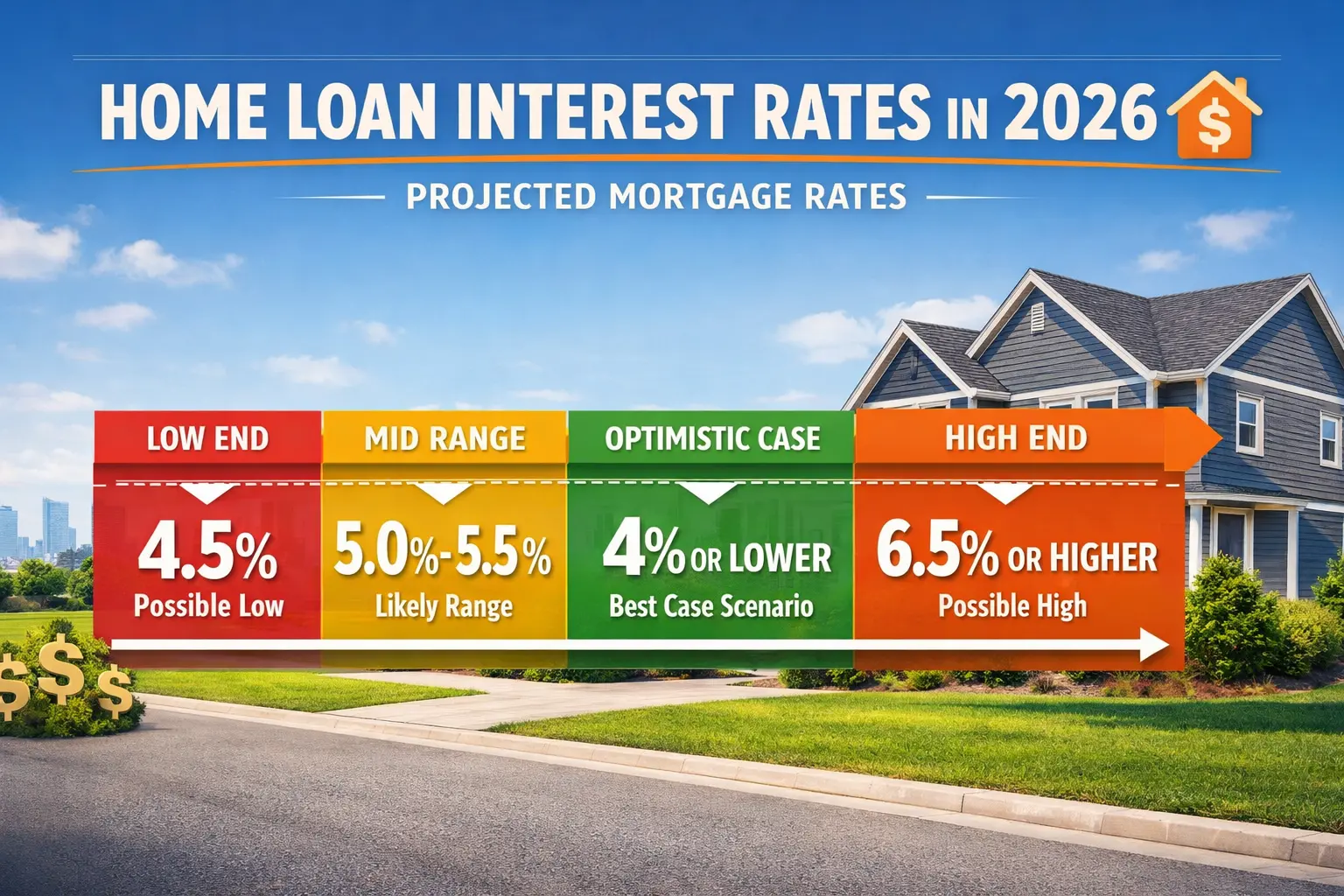 HOME LOAN INTEREST RATES IN 2026

$

PROJECTED MORTGAGE RATES

LOW END

4.5%

Possible Low

MID RANGE

5.0%-5.5%

Likely Range

OPTIMISTIC CASE

4% OR LOWER

Best Case Scenario

HIGH END

6.5% OR HIGHER

Possible High

$$$